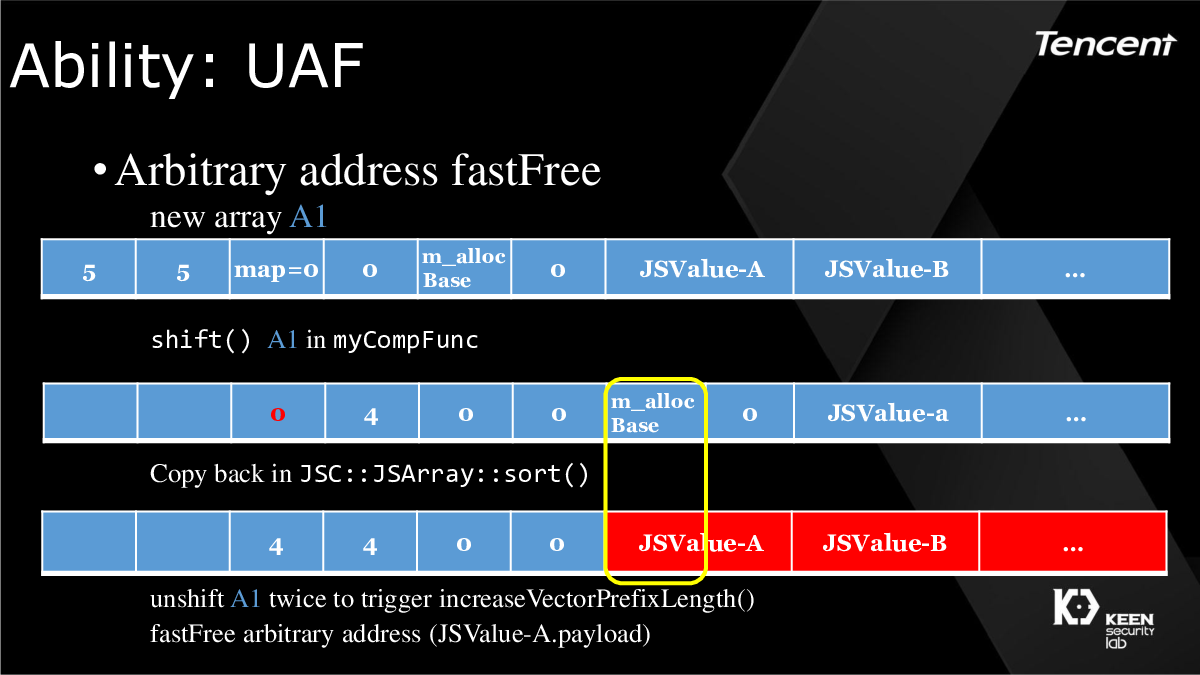 Ability: UAF

Tencent

• Arbitrary address fastFree

new array A1

| 5 | 5 | map=0 | 0 | m_alloc Base | 0 | JSValue-A | JSValue-B | … |
|---|---|---|---|---|---|---|---|---|

shift() A1 in myCompFunc

|  |  | 0 | 4 | 0 | 0 | m_alloc Base | 0 | JSValue-a | … |
|---|---|---|---|---|---|---|---|---|---|

Copy back in JSC::JSArray::sort()

|  |  | 4 | 4 | 0 | 0 | JSValue-A | JSValue-B | … |
|---|---|---|---|---|---|---|---|---|

unshift A1 twice to trigger increaseVectorPrefixLength()
fastFree arbitrary address (JSValue-A.payload)

KEEN security lab